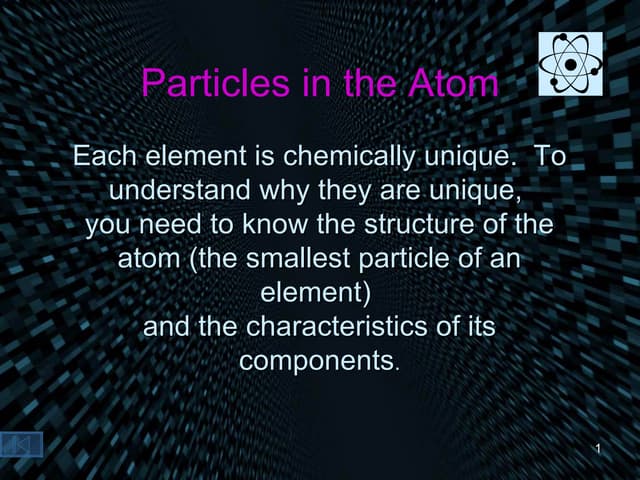 Particles in the Atom

Each element is chemically unique. To understand why they are unique, you need to know the structure of the atom (the smallest particle of an element) and the characteristics of its components.

1